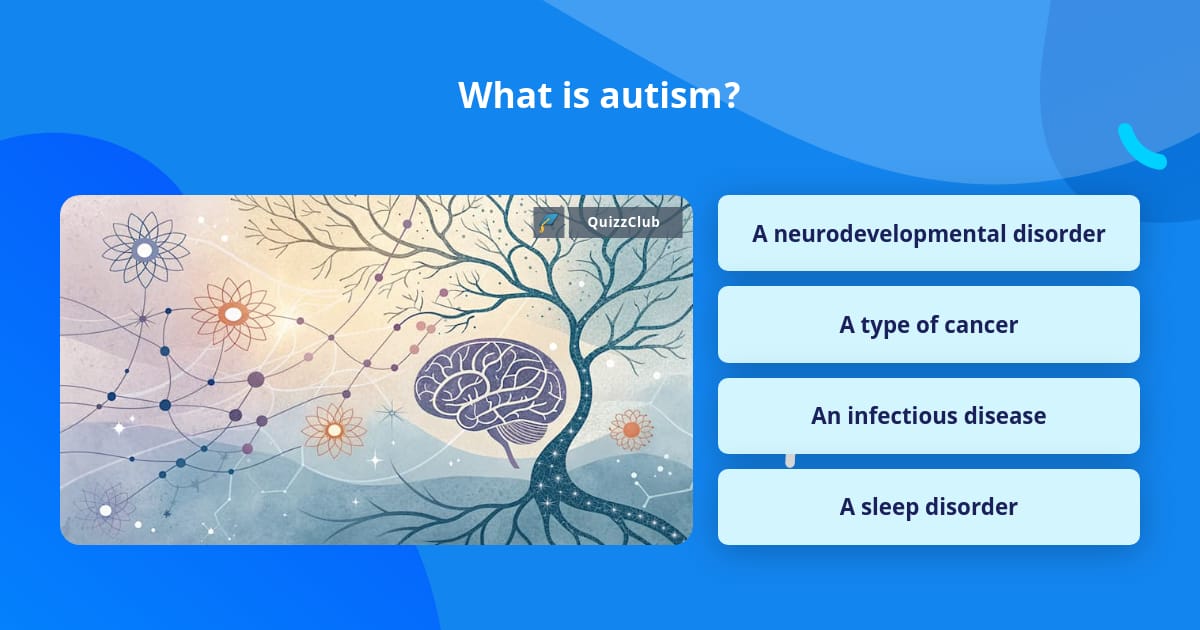 What is autism?

QuizzClub

A neurodevelopmental disorder

A type of cancer

An infectious disease

A sleep disorder